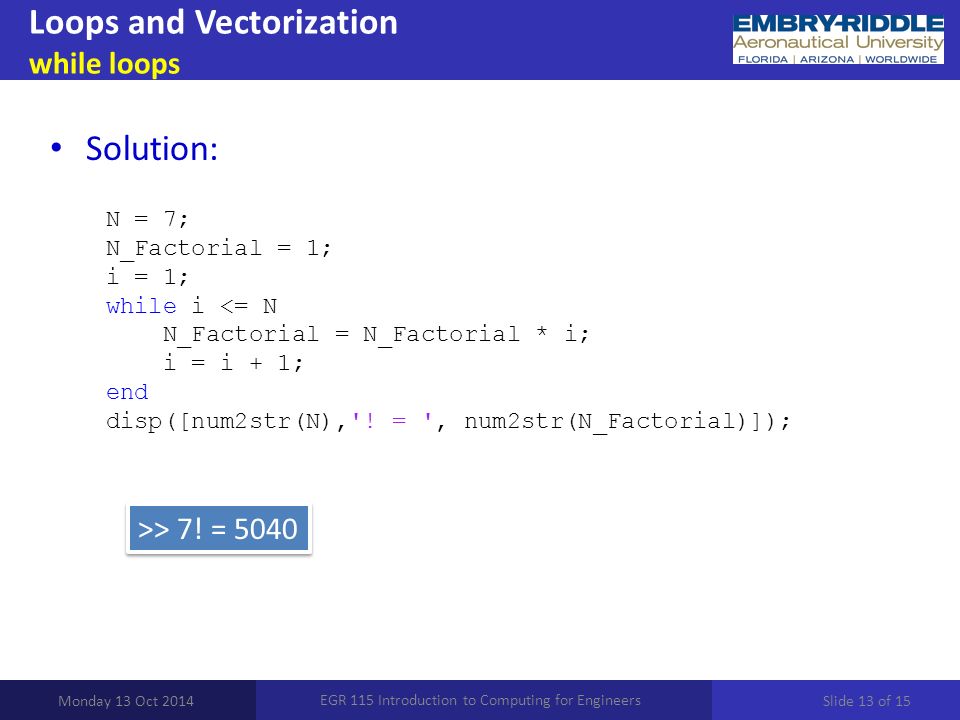 Loops and Vectorization
while loops

EMBRY-RIDDLE
Aeronautical University
FLORIDA | ARIZONA | WORLDWIDE

• Solution:

N = 7;
N_Factorial = 1;
i = 1;
while i <= N
    N_Factorial = N_Factorial * i;
    i = i + 1;
end
disp([num2str(N),'! = ', num2str(N_Factorial)]);

>> 7! = 5040

Monday 13 Oct 2014

EGR 115 Introduction to Computing for Engineers

Slide 13 of 15